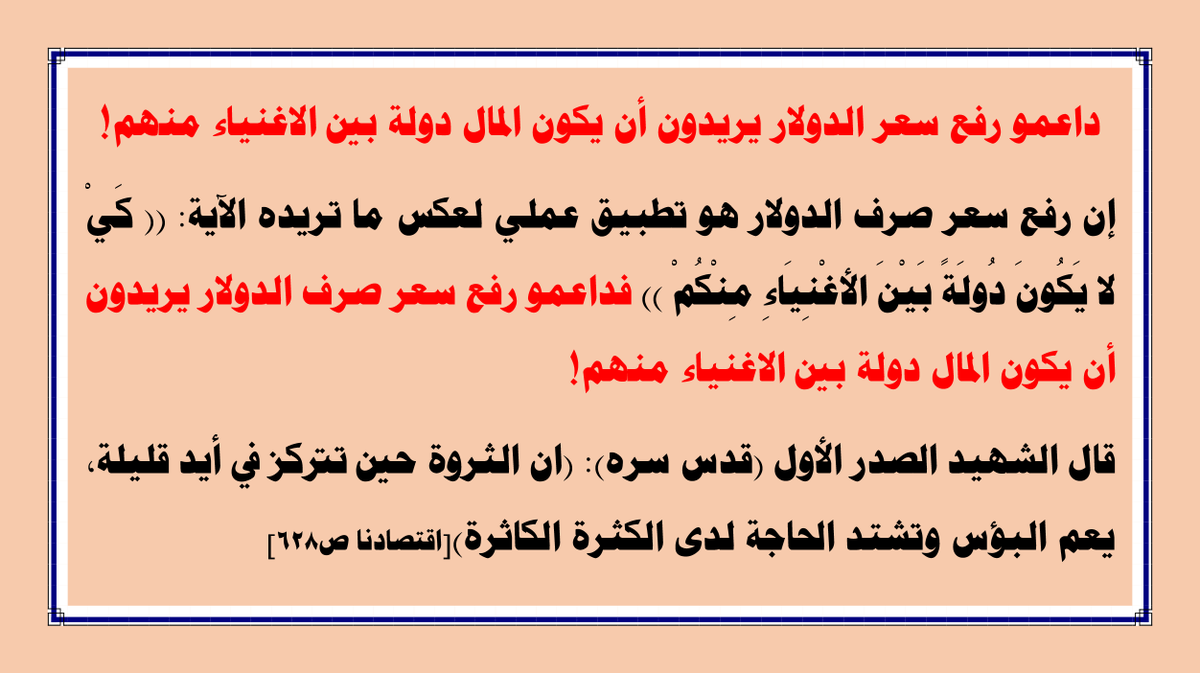 داعمو رفع سعر الدولار يريدون أن يكون المال دولة بين الاغنياء منهم!

إن رفع سعر صرف الدولار هو تطبيق عملي لعكس ما تريده الآية: (( كَيْ لا يَكُونَ دُولَةً بَيْنَ الأَغْنِيَاءِ مِنْكُمْ )) فداعمو رفع سعر صرف الدولار يريدون أن يكون المال دولة بين الاغنياء منهم!

قال الشهيد الصدر الأول (قدس سره): (ان الثروة حين تتركز في أيد قليلة، يعم البؤس وتشتد الحاجة لدى الكثرة الكاثرة)[اقتصادنا ص٦٢٨]